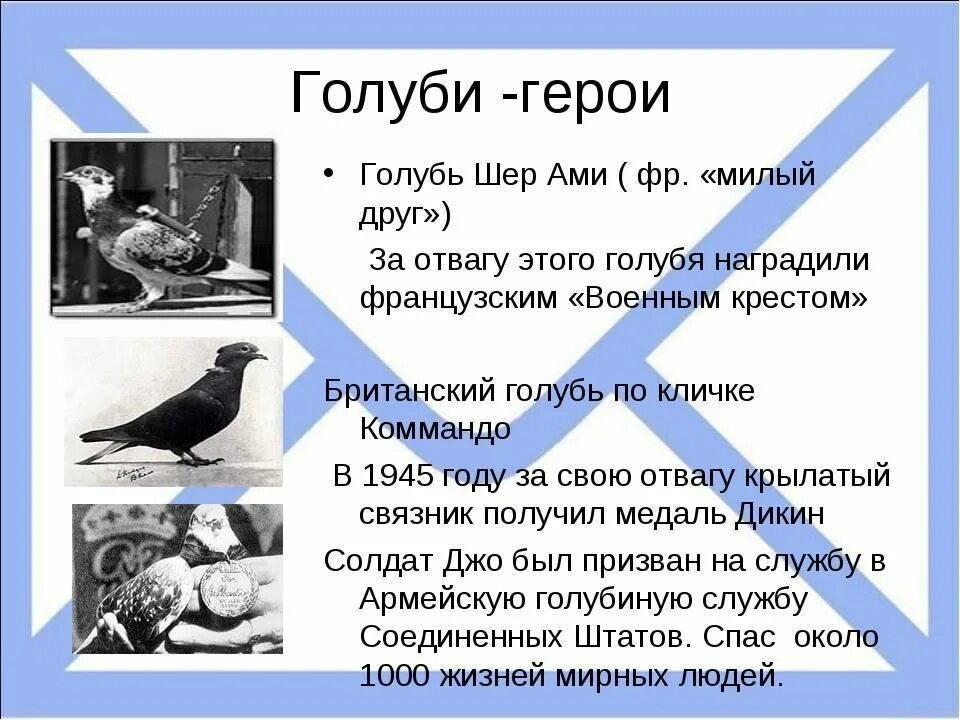 Голуби -герои

• Голубь Шер Ами ( фр. «милый друг»)

За отвагу этого голубя наградили французским «Военным крестом»

Британский голубь по кличке Коммандо

В 1945 году за свою отвагу крылатый связник получил медаль Дикин

Солдат Джо был призван на службу в Армейскую голубиную службу Соединенных Штатов. Спас около 1000 жизней мирных людей.